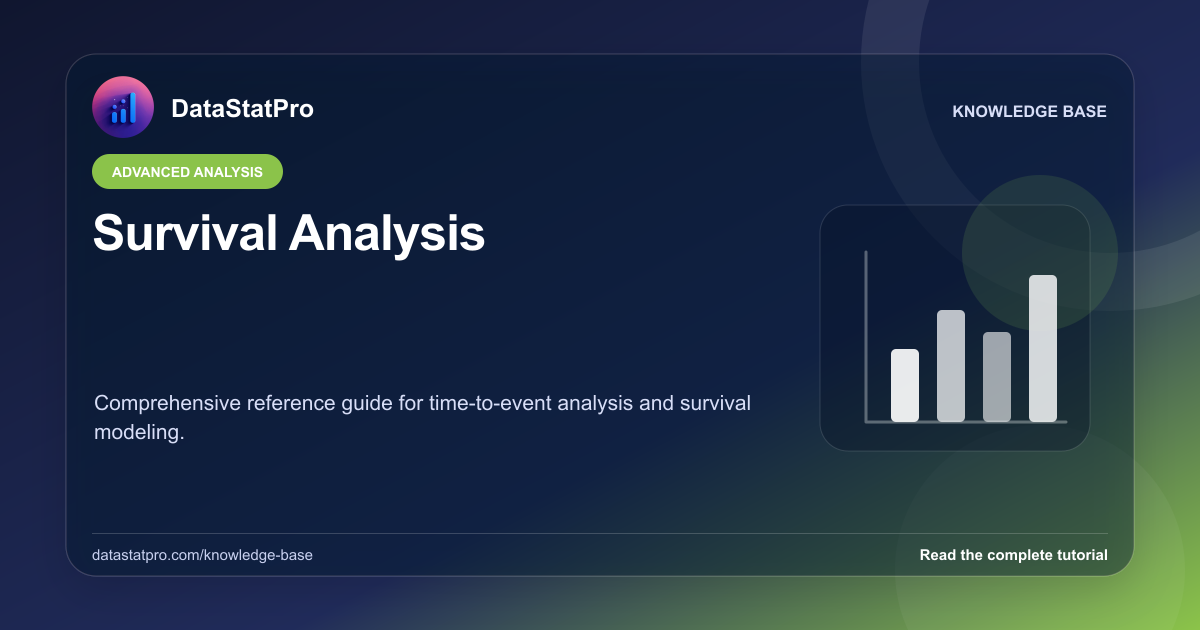 DataStatPro

KNOWLEDGE BASE

ADVANCED ANALYSIS

Survival Analysis

Comprehensive reference guide for time-to-event analysis and survival modeling.

datastatpro.com/knowledge-base

Read the complete tutorial